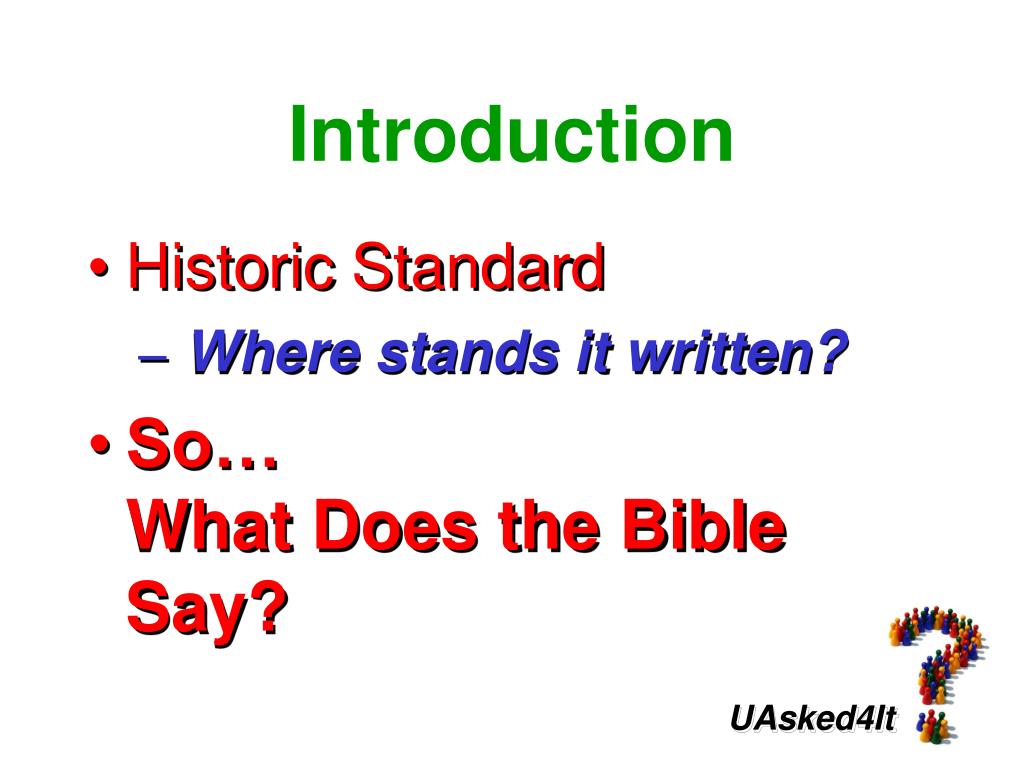 Introduction

• Historic Standard
 – Where stands it written?
• So…
 What Does the Bible Say?

UAsked4It